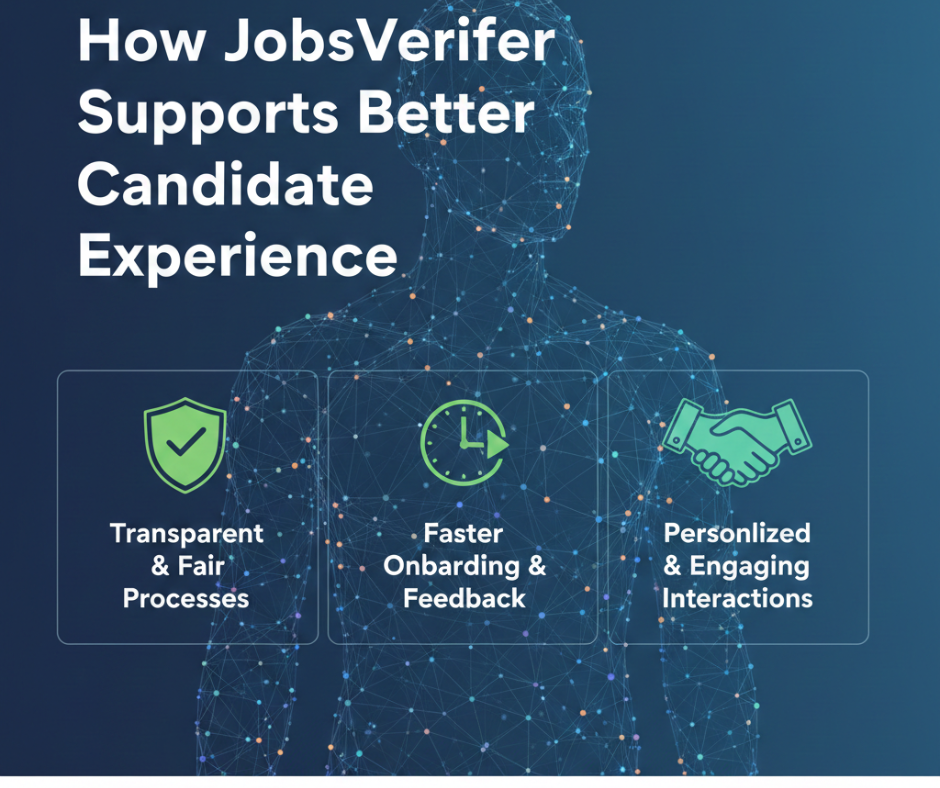 How JobsVerifer Supports Better Candidate Experience

Transparent & Fair Processes

Faster Onbarding & Feedback

Personlized & Engaging Interactions